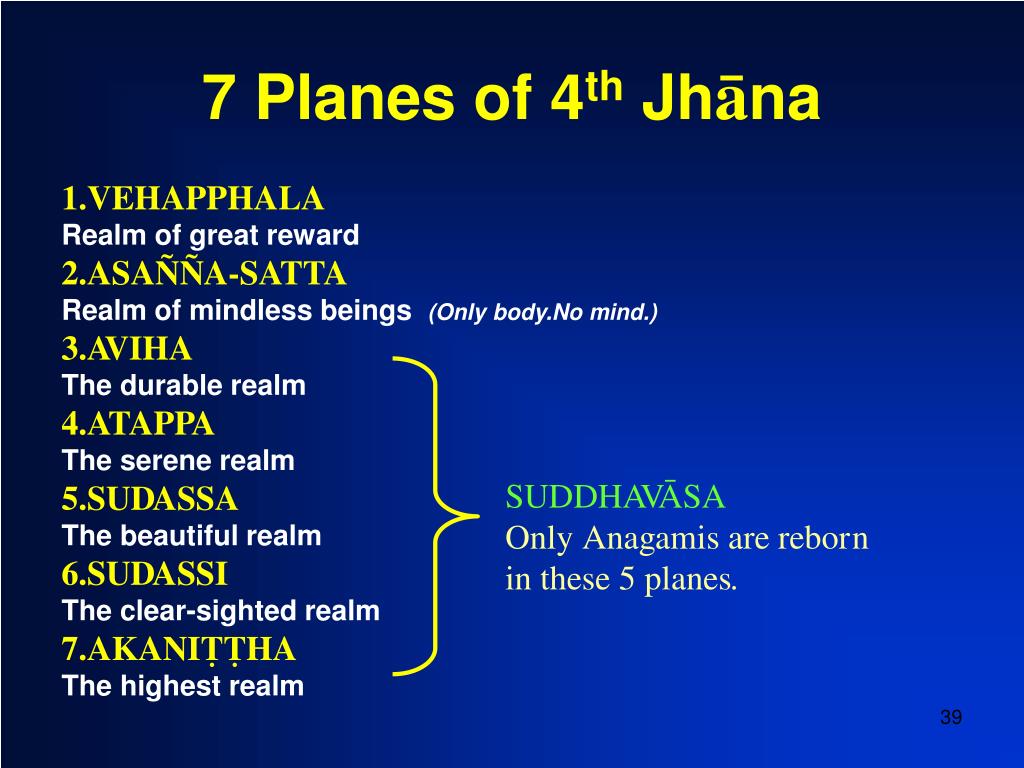 7 Planes of $4^{th}$ Jhāna

1.VEHAPPHALA
Realm of great reward
2.ASAÑÑA-SATTA
Realm of mindless beings (Only body.No mind.)
3.AVIHA
The durable realm
4.ATAPPA
The serene realm
5.SUDASSA
The beautiful realm
6.SUDASSI
The clear-sighted realm
7.AKANIṬṬHA
The highest realm

SUDDHAVĀSA
Only Anagamis are reborn in these 5 planes.

39